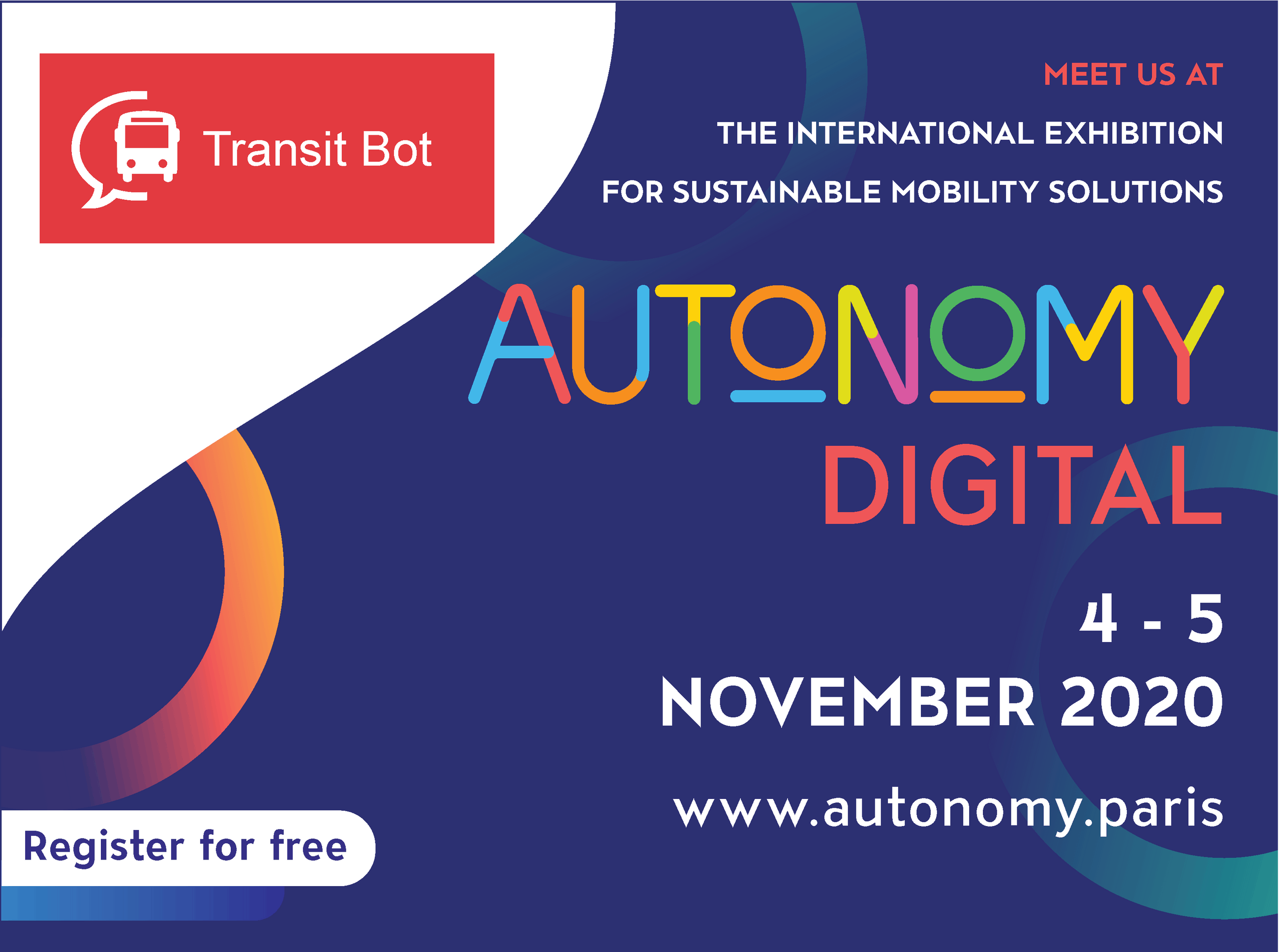 Transit Bot

MEET US AT

THE INTERNATIONAL EXHIBITION

FOR SUSTAINABLE MOBILITY SOLUTIONS

AUTONOMY

DIGITAL

4 - 5

NOVEMBER 2020

www.autonomy.paris

Register for free